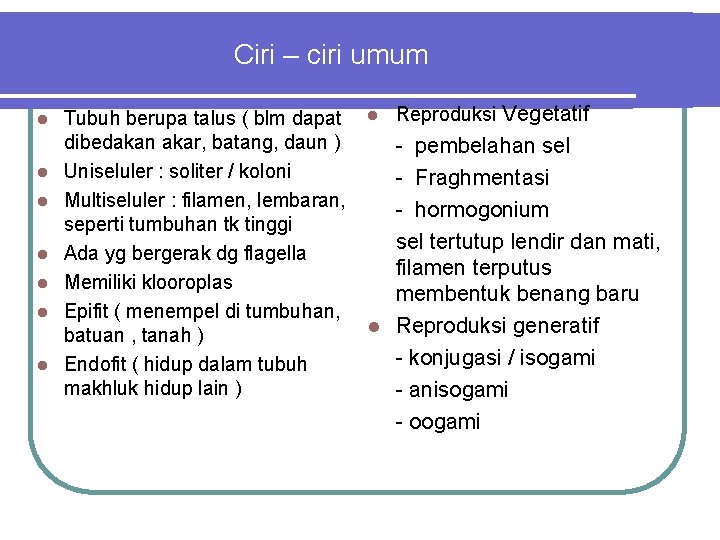 Ciri – ciri umum

- Tubuh berupa talus ( blm dapat dibedakan akar, batang, daun )
- Uniseluler : soliter / koloni
- Multiseluler : filamen, lembaran, seperti tumbuhan tk tinggi
- Ada yg bergerak dg flagella
- Memiliki klooroplas
- Epifit ( menempel di tumbuhan, batuan , tanah )
- Endofit ( hidup dalam tubuh makhluk hidup lain )

- Reproduksi Vegetatif
 - pembelahan sel
 - Fraghmentasi
 - hormogonium
 sel tertutup lendir dan mati, filamen terputus membentuk benang baru
- Reproduksi generatif
 - konjugasi / isogami
 - anisogami
 - oogami